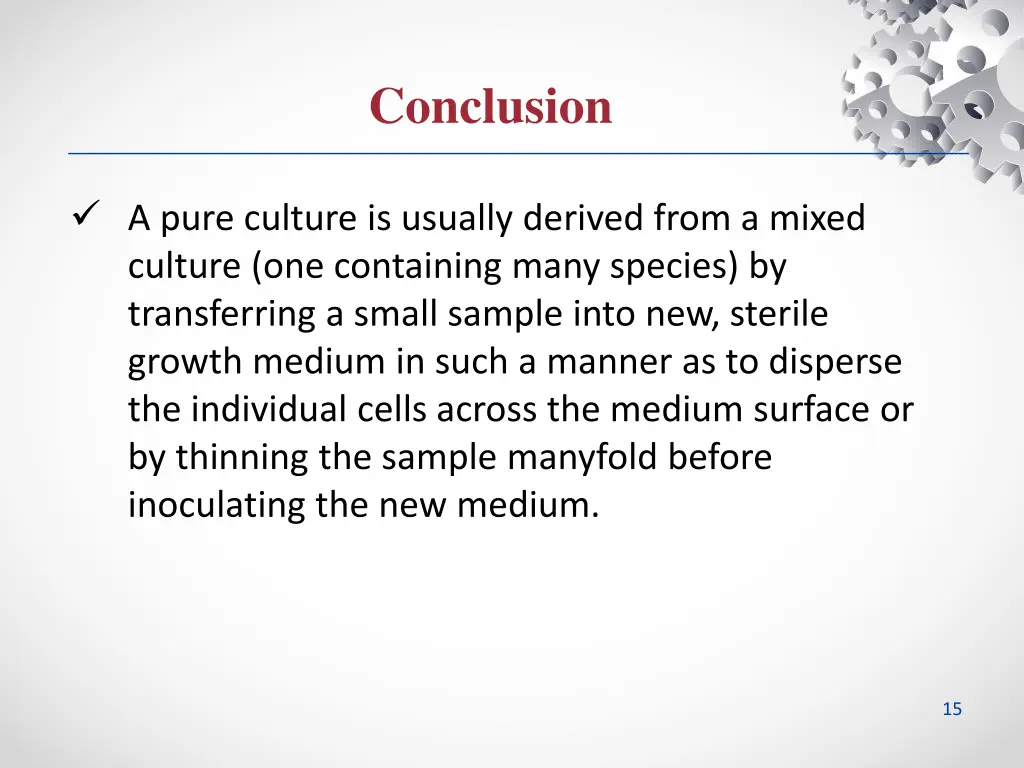 Conclusion

✓ A pure culture is usually derived from a mixed culture (one containing many species) by transferring a small sample into new, sterile growth medium in such a manner as to disperse the individual cells across the medium surface or by thinning the sample manyfold before inoculating the new medium.

15